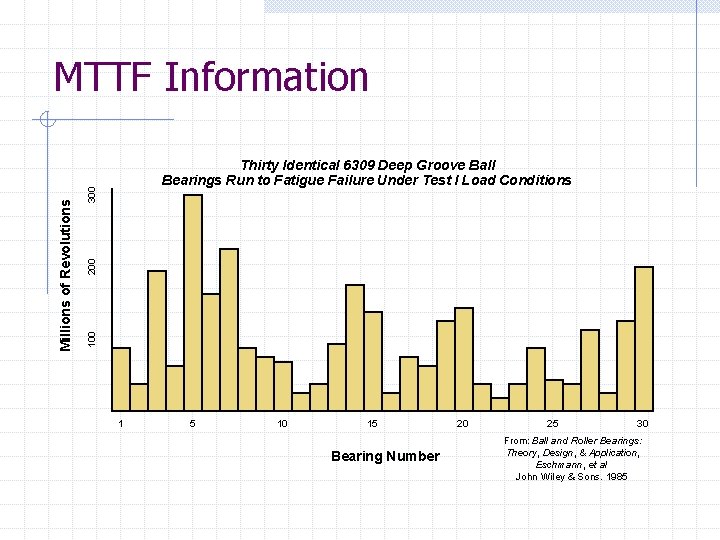 MTTF Information

Thirty Identical 6309 Deep Groove Ball Bearings Run to Fatigue Failure Under Test I Load Conditions

Millions of Revolutions

300
200
100

1 5 10 15 20 25 30

Bearing Number

From: Ball and Roller Bearings: Theory, Design, & Application, Eschmann, et al
John Wiley & Sons. 1985